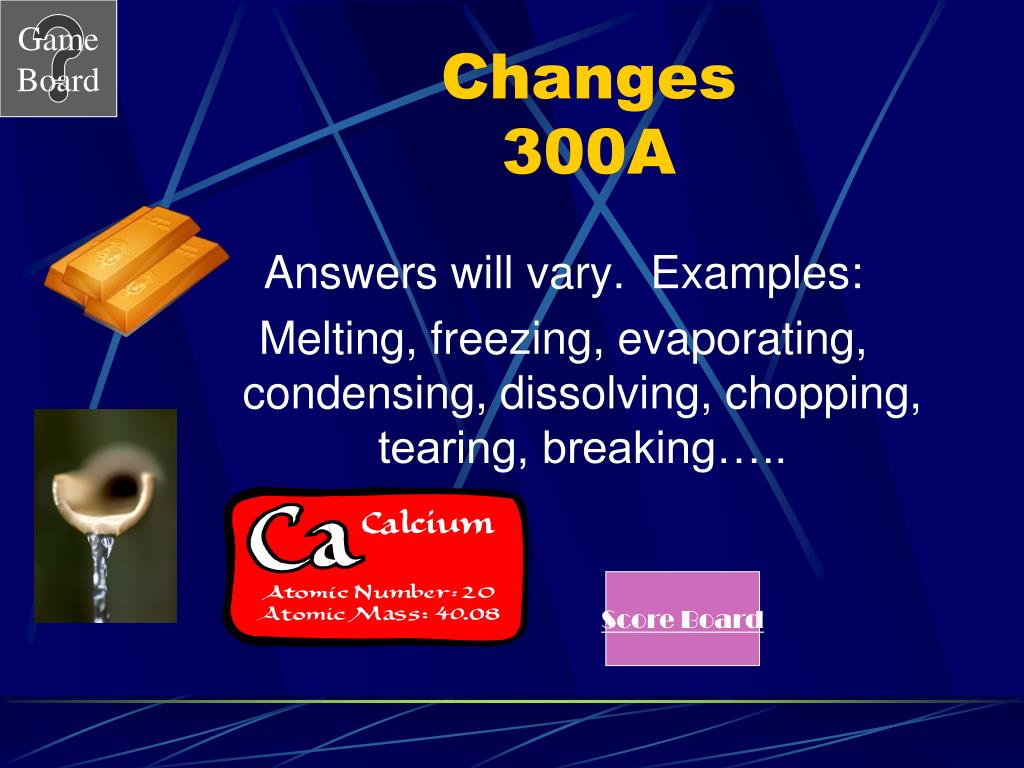 Game Board

Changes
300A

Answers will vary. Examples:

Melting, freezing, evaporating, condensing, dissolving, chopping, tearing, breaking…..

Ca Calcium
Atomic Number: 20
Atomic Mass: 40.08

Score Board